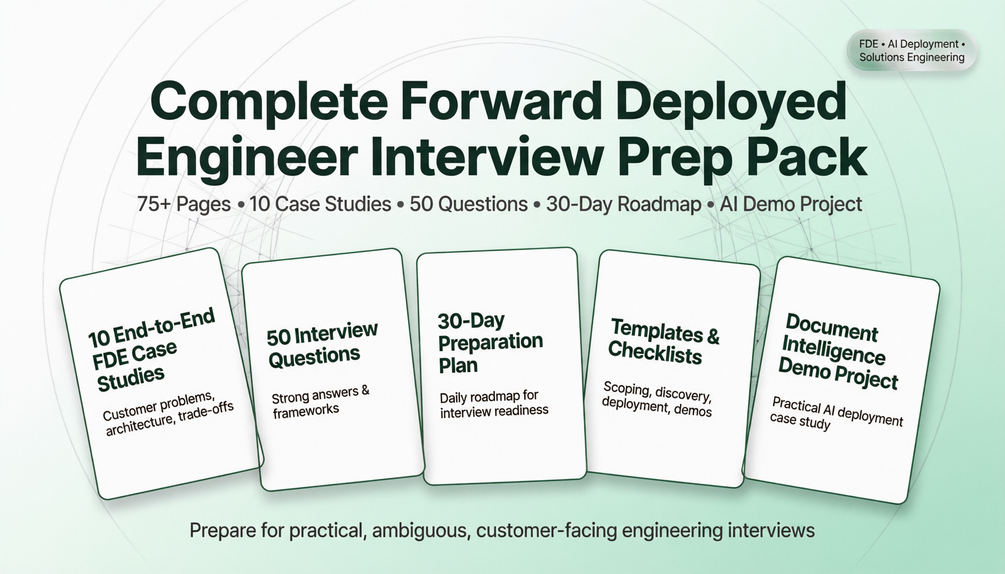 FDE • AI Deployment • Solutions Engineering

Complete Forward Deployed Engineer Interview Prep Pack

75+ Pages • 10 Case Studies • 50 Questions • 30-Day Roadmap • AI Demo Project

10 End-to-End FDE Case Studies

Customer problems, architecture, trade-offs

50 Interview Questions

Strong answers & frameworks

30-Day Preparation Plan

Daily roadmap for interview readiness

Templates & Checklists

Scoping, discovery, deployment, demos

Document Intelligence Demo Project

Practical AI deployment case study

Prepare for practical, ambiguous, customer-facing engineering interviews